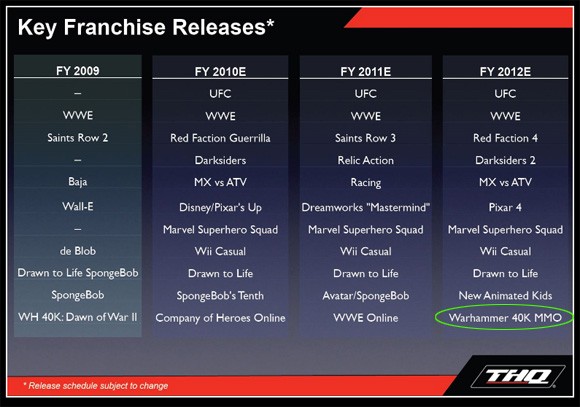 Key Franchise Releases*

| FY 2009 | FY 2010E | FY 2011E | FY 2012E |
|---|---|---|---|
| – | UFC | UFC | UFC |
| WWE | WWE | WWE | WWE |
| Saints Row 2 | Red Faction Guerrilla | Saints Row 3 | Red Faction 4 |
| – | Darksiders | Relic Action | Darksiders 2 |
| Baja | MX vs ATV | Racing | MX vs ATV |
| Wall-E | Disney/Pixar's Up | Dreamworks "Mastermind" | Pixar 4 |
| – | Marvel Superhero Squad | Marvel Superhero Squad | Marvel Superhero Squad |
| de Blob | Wii Casual | Wii Casual | Wii Casual |
| Drawn to Life SpongeBob | Drawn to Life | Drawn to Life | Drawn to Life |
| SpongeBob | SpongeBob's Tenth | Avatar/SpongeBob | New Animated Kids |
| WH 40K: Dawn of War II | Company of Heroes Online | WWE Online | Warhammer 40K MMO |

* Release schedule subject to change

THQ